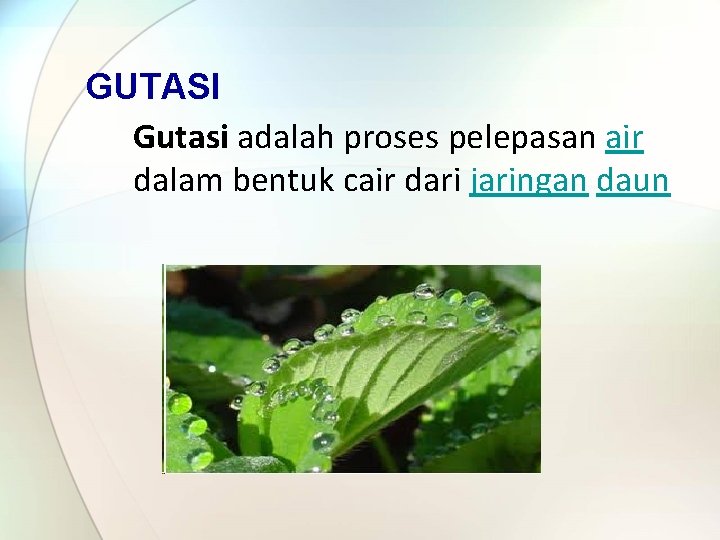 GUTASI

Gutasi adalah proses pelepasan air dalam bentuk cair dari jaringan daun